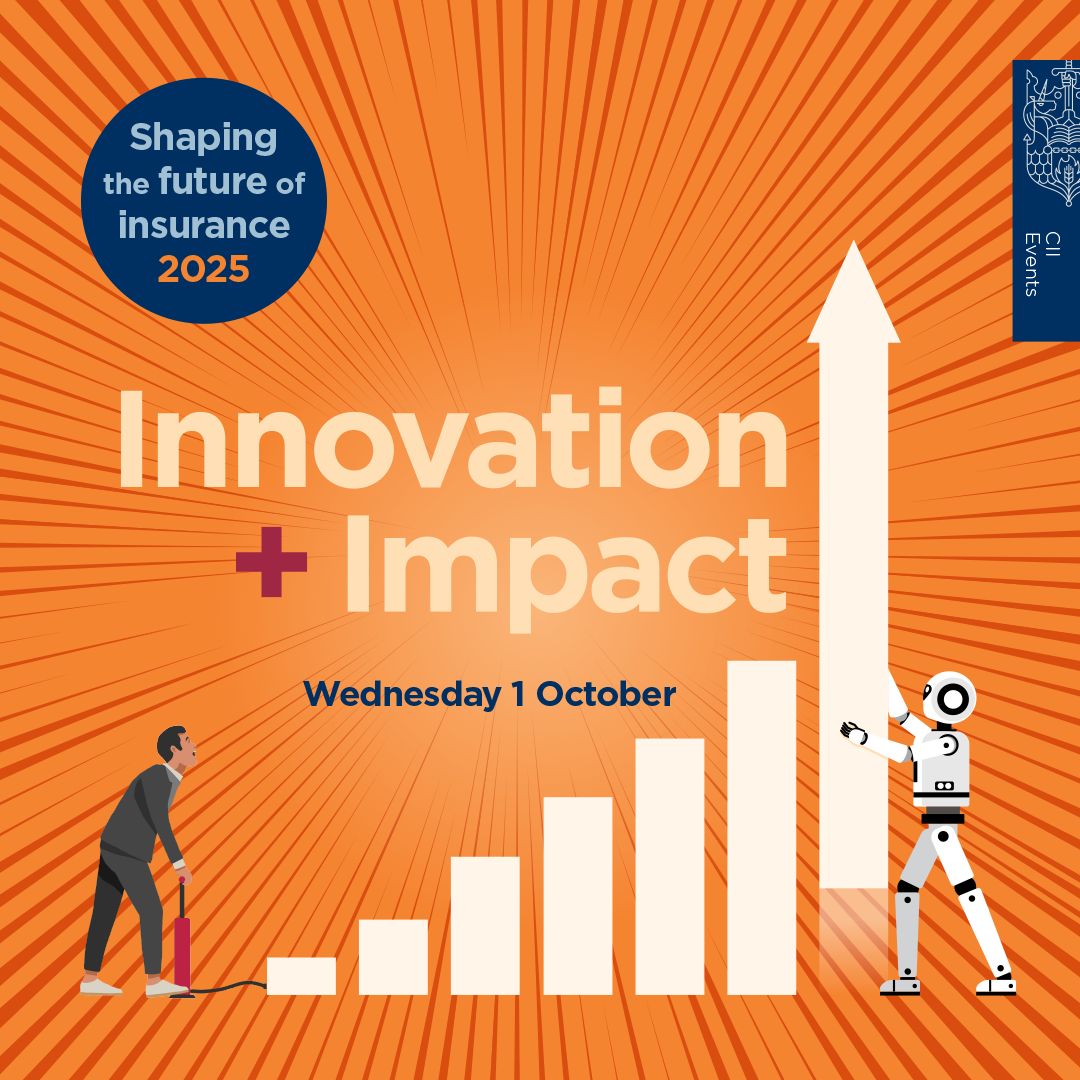 Shaping the future of insurance 2025

CII Events

Innovation + Impact

Wednesday 1 October